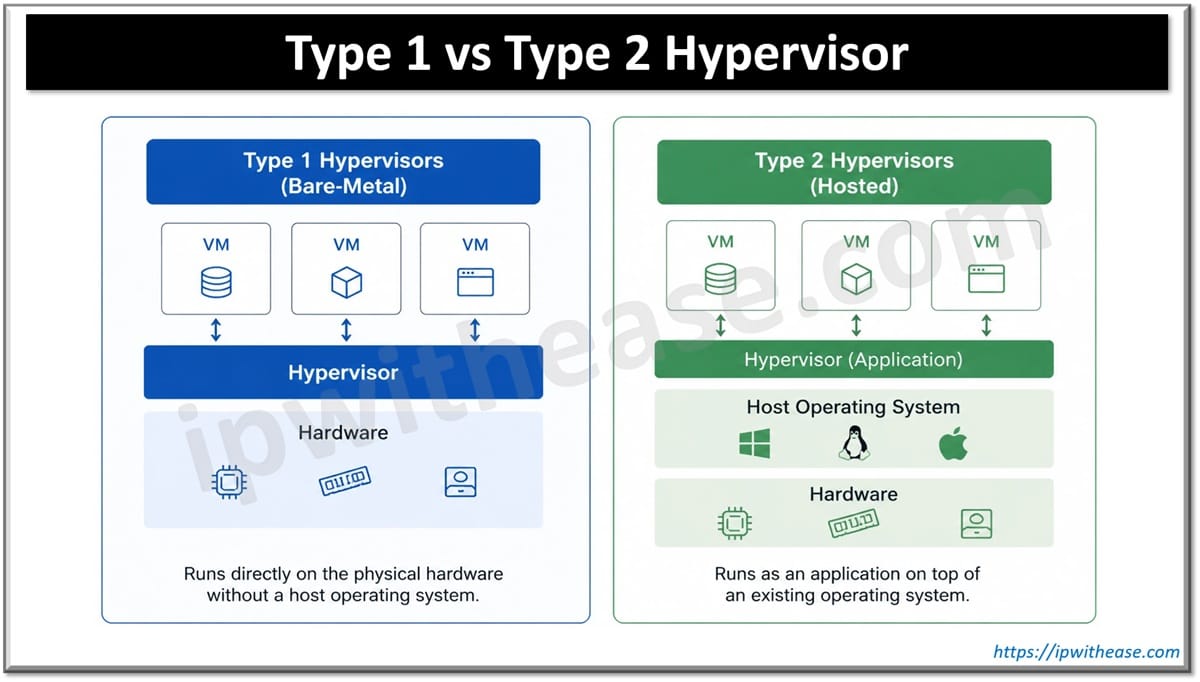 Type 1 vs Type 2 Hypervisor

Type 1 Hypervisors
(Bare-Metal)

VM

VM

VM

Hypervisor

Hardware

Runs directly on the physical hardware without a host operating system.

Type 2 Hypervisors
(Hosted)

VM

VM

VM

Hypervisor (Application)

Host Operating System

Hardware

Runs as an application on top of an existing operating system.

ipwithease.com

https://ipwithease.com